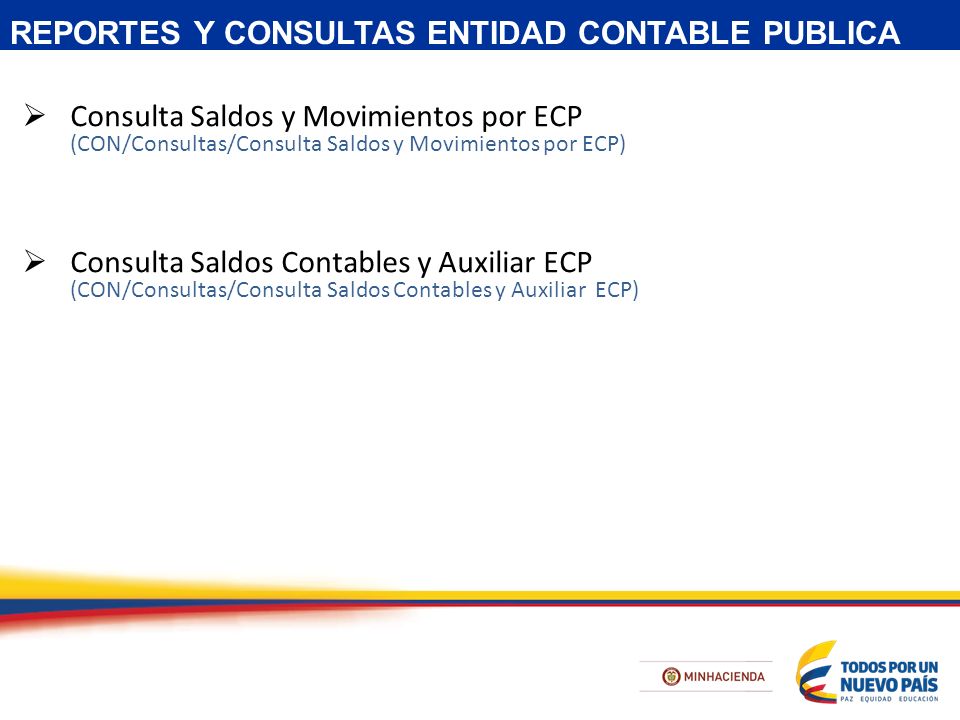 REPORTES Y CONSULTAS ENTIDAD CONTABLE PUBLICA

➢ Consulta Saldos y Movimientos por ECP
(CON/Consultas/Consulta Saldos y Movimientos por ECP)

➢ Consulta Saldos Contables y Auxiliar ECP
(CON/Consultas/Consulta Saldos Contables y Auxiliar ECP)

MINHACIENDA

TODOS POR UN NUEVO PAÍS
PAZ EQUIDAD EDUCACIÓN